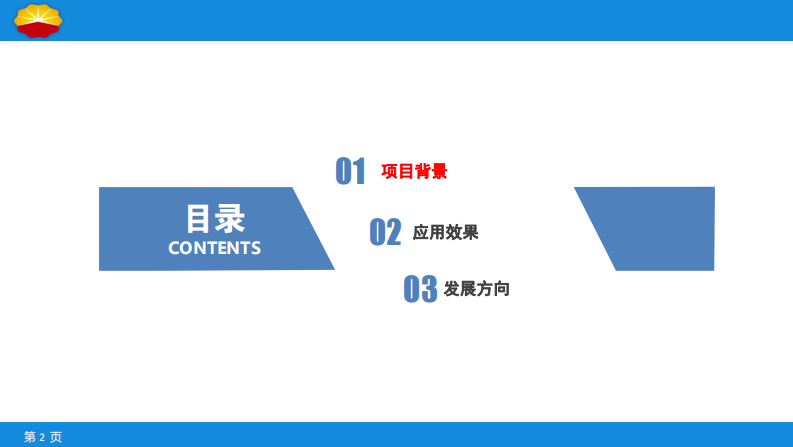 目录
CONTENTS

01 项目背景

02 应用效果

03 发展方向

第 2 页